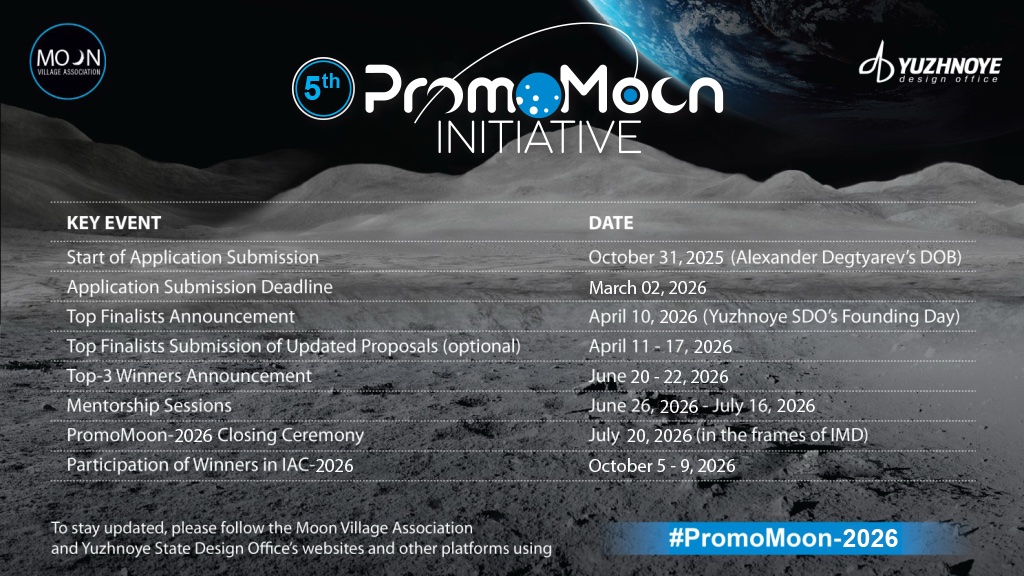 MOON VILLAGE ASSOCIATION

5th PromoMoon INITIATIVE

YUZHNOYE design office

| KEY EVENT | DATE |
|---|---|
| Start of Application Submission | October 31, 2025 (Alexander Degtyarev's DOB) |
| Application Submission Deadline | March 02, 2026 |
| Top Finalists Announcement | April 10, 2026 (Yuzhnoye SDO's Founding Day) |
| Top Finalists Submission of Updated Proposals (optional) | April 11 - 17, 2026 |
| Top-3 Winners Announcement | June 20 - 22, 2026 |
| Mentorship Sessions | June 26, 2026 - July 16, 2026 |
| PromoMoon-2026 Closing Ceremony | July 20, 2026 (in the frames of IMD) |
| Participation of Winners in IAC-2026 | October 5 - 9, 2026 |

To stay updated, please follow the Moon Village Association and Yuzhnoye State Design Office's websites and other platforms using

#PromoMoon-2026